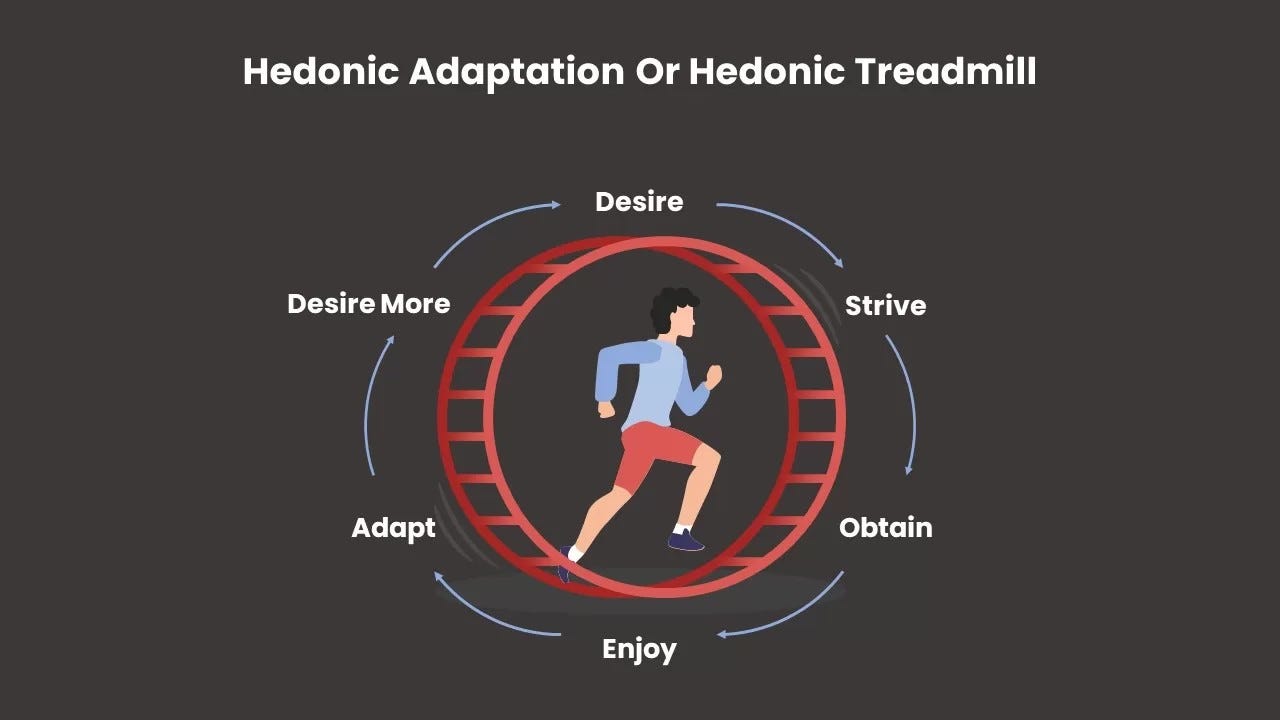 Hedonic Adaptation Or Hedonic Treadmill

Desire

Strive

Obtain

Enjoy

Adapt

Desire More